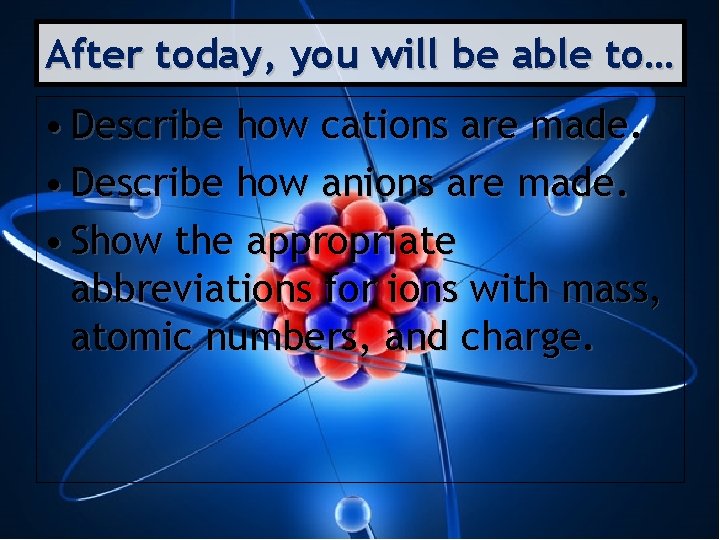 After today, you will be able to…

• Describe how cations are made.
• Describe how anions are made.
• Show the appropriate abbreviations for ions with mass, atomic numbers, and charge.